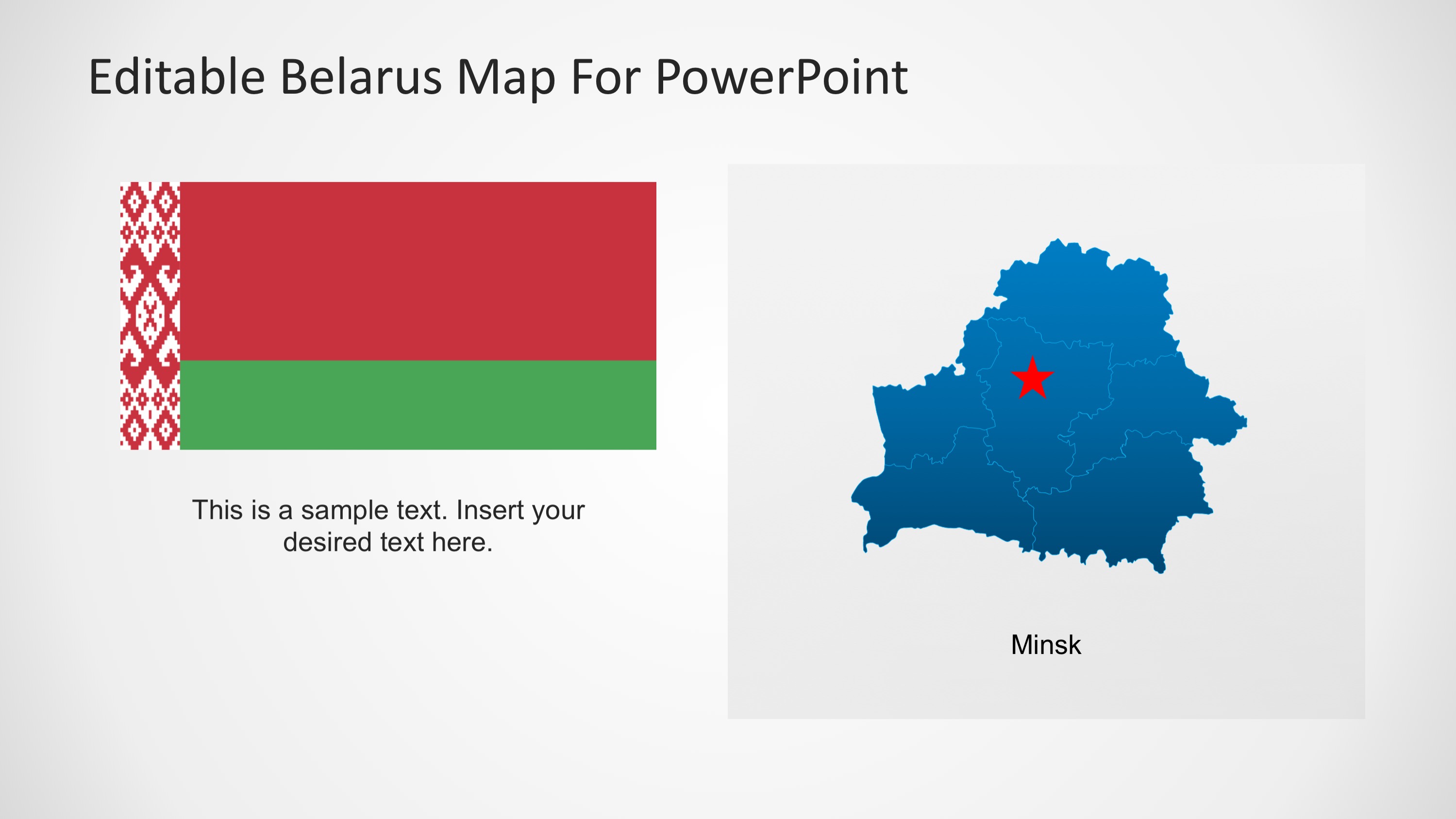 Editable Belarus Map For PowerPoint

This is a sample text. Insert your desired text here.

Minsk